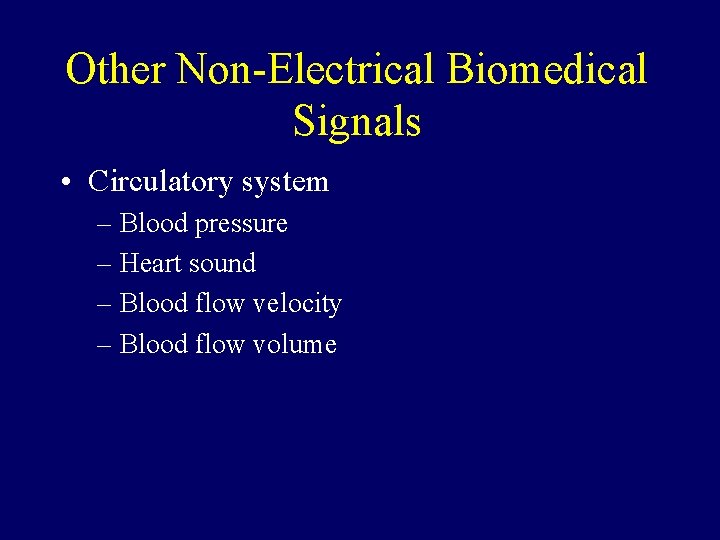 Other Non-Electrical Biomedical Signals

• Circulatory system
– Blood pressure
– Heart sound
– Blood flow velocity
– Blood flow volume